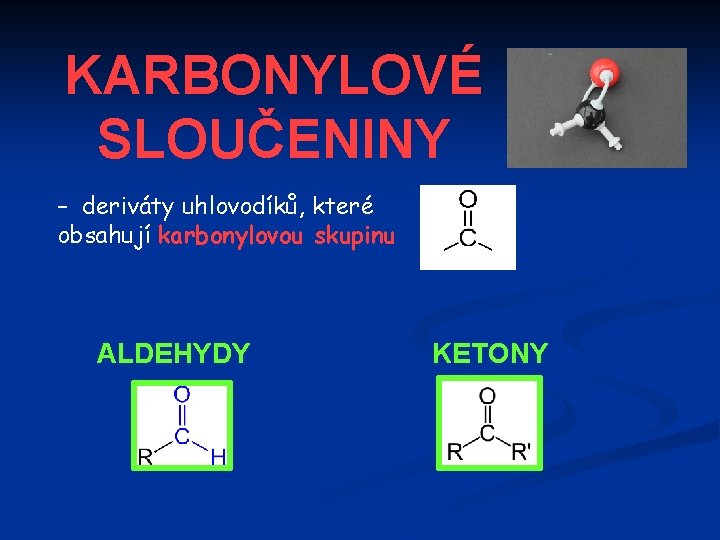 KARBONYLOVÉ SLOUČENINY

– deriváty uhlovodíků, které obsahují karbonylovou skupinu

O
C

ALDEHYDY

O
C
R H

KETONY

O
C
R R'